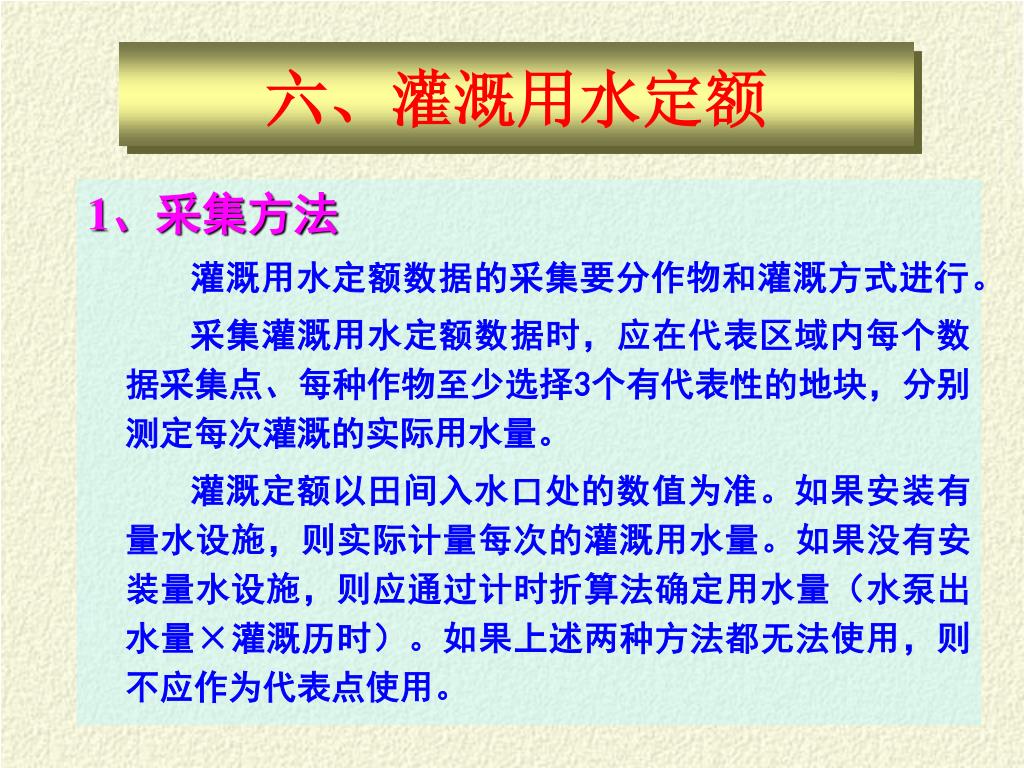 六、灌溉用水定额

1、采集方法

灌溉用水定额数据的采集要分作物和灌溉方式进行。

采集灌溉用水定额数据时，应在代表区域内每个数据采集点、每种作物至少选择3个有代表性的地块，分别测定每次灌溉的实际用水量。

灌溉定额以田间入水口处的数值为准。如果安装有量水设施，则实际计量每次的灌溉用水量。如果没有安装量水设施，则应通过计时折算法确定用水量（水泵出水量×灌溉历时）。如果上述两种方法都无法使用，则不应作为代表点使用。